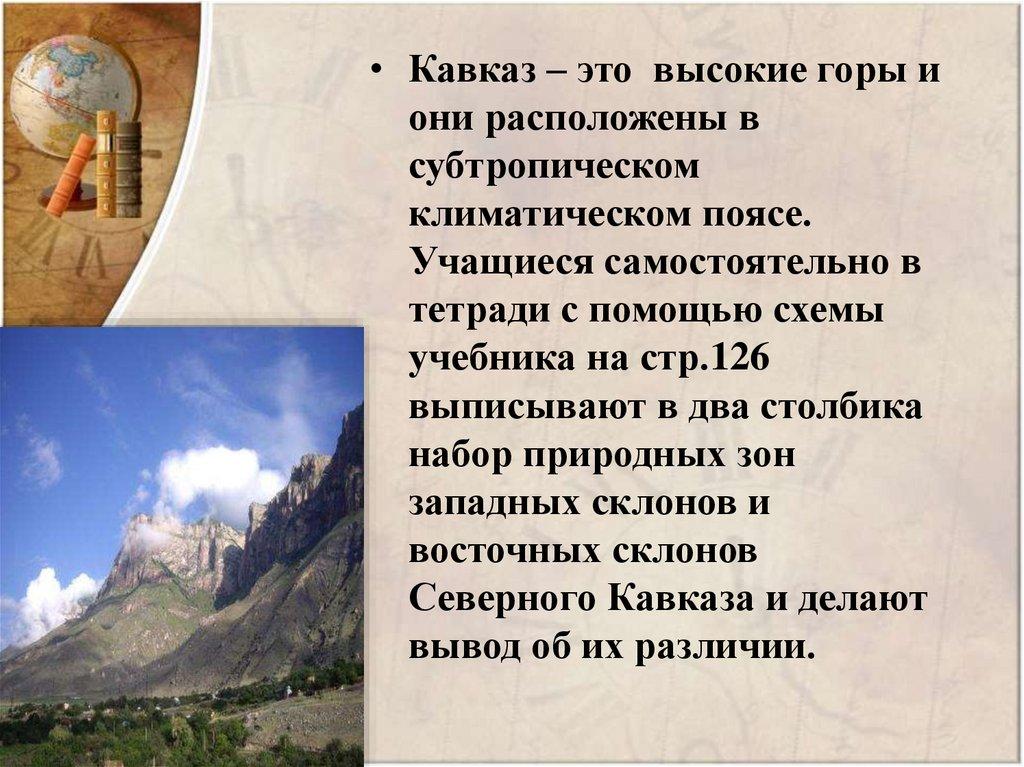 • Кавказ – это высокие горы и они расположены в субтропическом климатическом поясе. Учащиеся самостоятельно в тетради с помощью схемы учебника на стр.126 выписывают в два столбика набор природных зон западных склонов и восточных склонов Северного Кавказа и делают вывод об их различии.